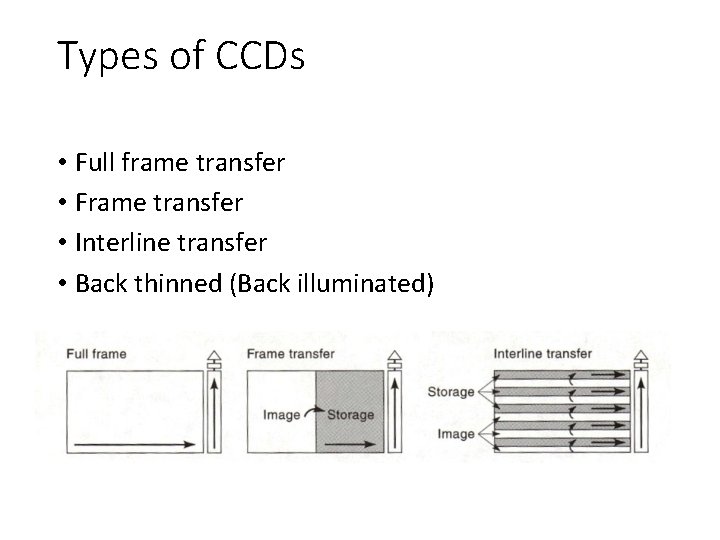 Types of CCDs

• Full frame transfer
• Frame transfer
• Interline transfer
• Back thinned (Back illuminated)

Full frame

Frame transfer

Image Storage

Interline transfer

Storage

Image